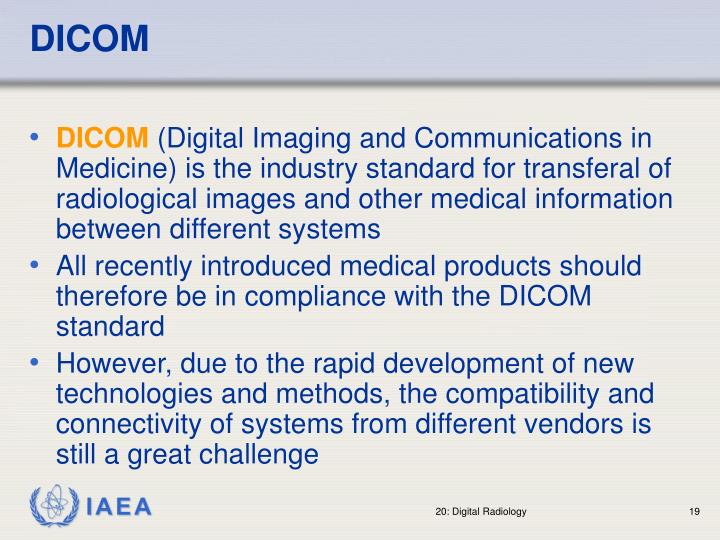 DICOM

• DICOM (Digital Imaging and Communications in Medicine) is the industry standard for transferal of radiological images and other medical information between different systems
• All recently introduced medical products should therefore be in compliance with the DICOM standard
• However, due to the rapid development of new technologies and methods, the compatibility and connectivity of systems from different vendors is still a great challenge

IAEA

20: Digital Radiology

19